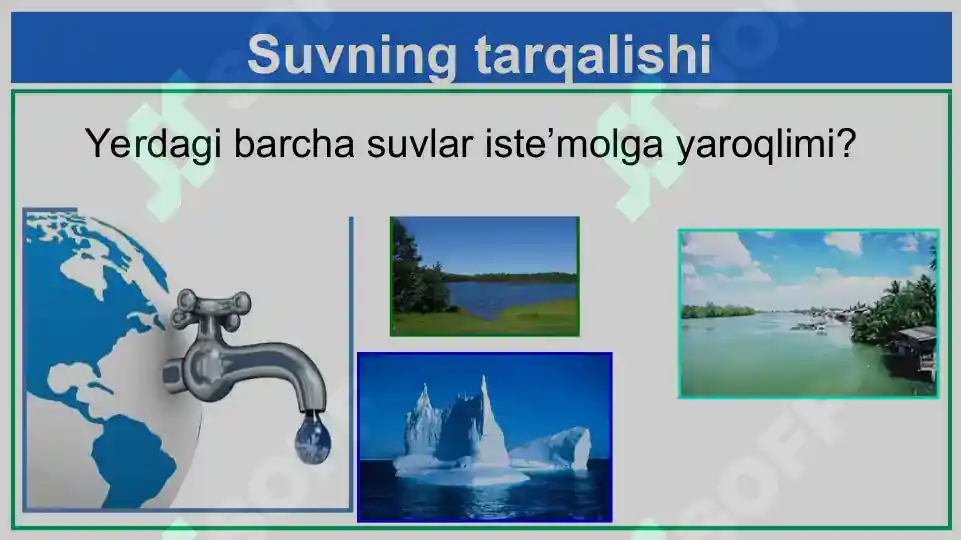 Suvning tarqalishi

Yerdagi barcha suvlar iste’molga yaroqlimi?